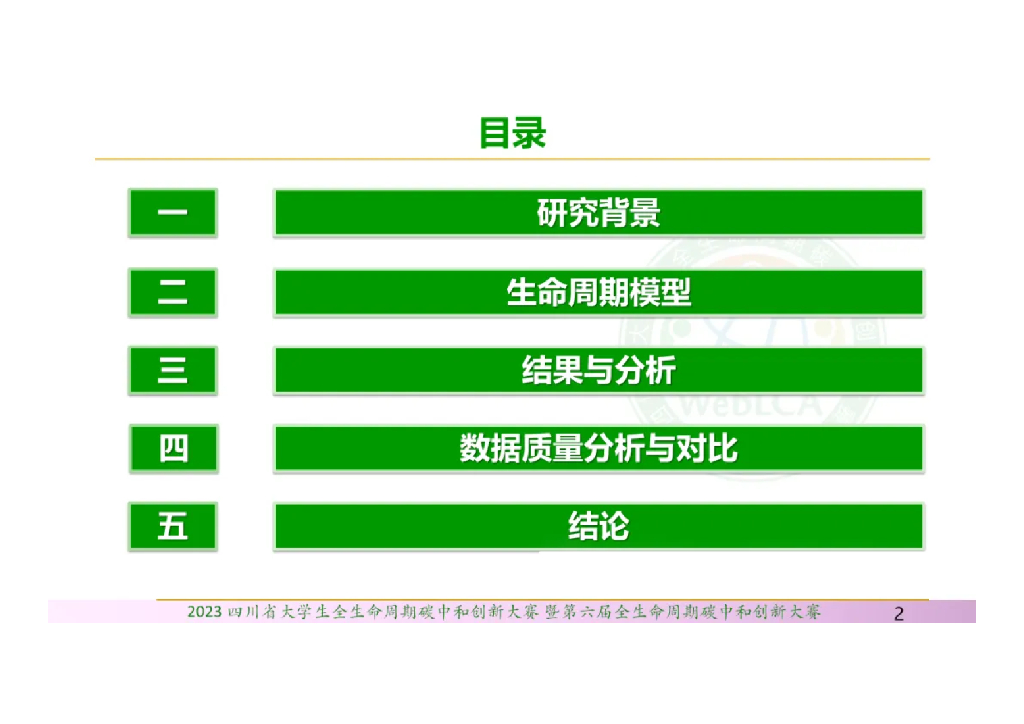 目录

一 研究背景

二 生命周期模型

三 结果与分析

四 数据质量分析与对比

五 结论

WebLCA

2023 四川省大学生全生命周期碳中和创新大赛 暨第六届全生命周期碳中和创新大赛 2